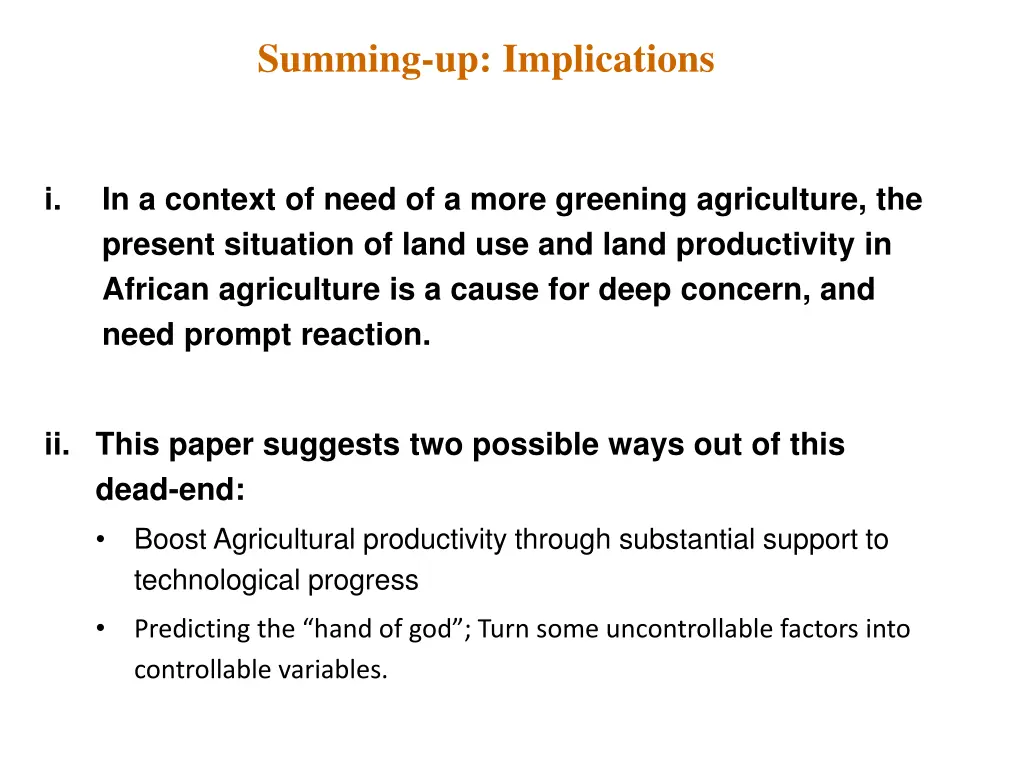 Summing-up: Implications

i. In a context of need of a more greening agriculture, the present situation of land use and land productivity in African agriculture is a cause for deep concern, and need prompt reaction.

ii. This paper suggests two possible ways out of this dead-end:

• Boost Agricultural productivity through substantial support to technological progress

• Predicting the “hand of god”; Turn some uncontrollable factors into controllable variables.